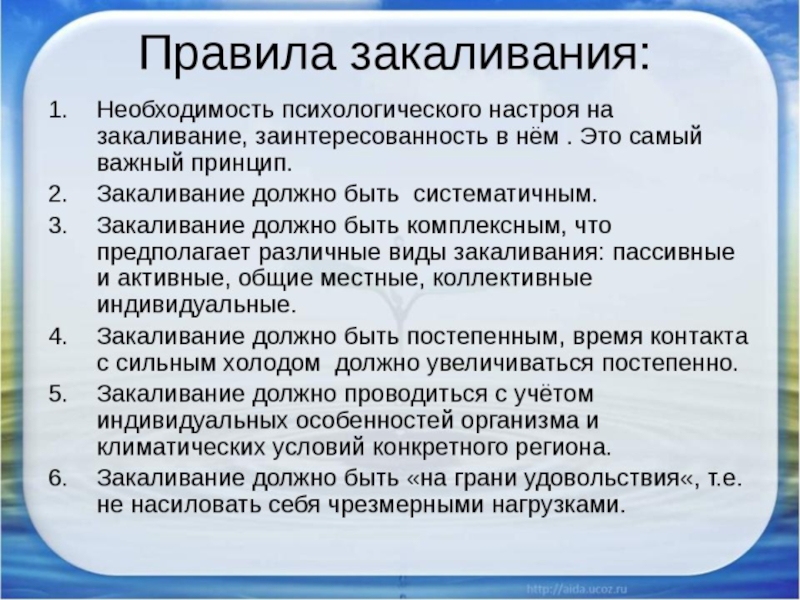 Правила закаливания:

1. Необходимость психологического настроя на закаливание, заинтересованность в нём . Это самый важный принцип.
2. Закаливание должно быть систематичным.
3. Закаливание должно быть комплексным, что предполагает различные виды закаливания: пассивные и активные, общие местные, коллективные индивидуальные.
4. Закаливание должно быть постепенным, время контакта с сильным холодом должно увеличиваться постепенно.
5. Закаливание должно проводиться с учётом индивидуальных особенностей организма и климатических условий конкретного региона.
6. Закаливание должно быть «на грани удовольствия«, т.е. не насиловать себя чрезмерными нагрузками.

http://aida.ucoz.ru